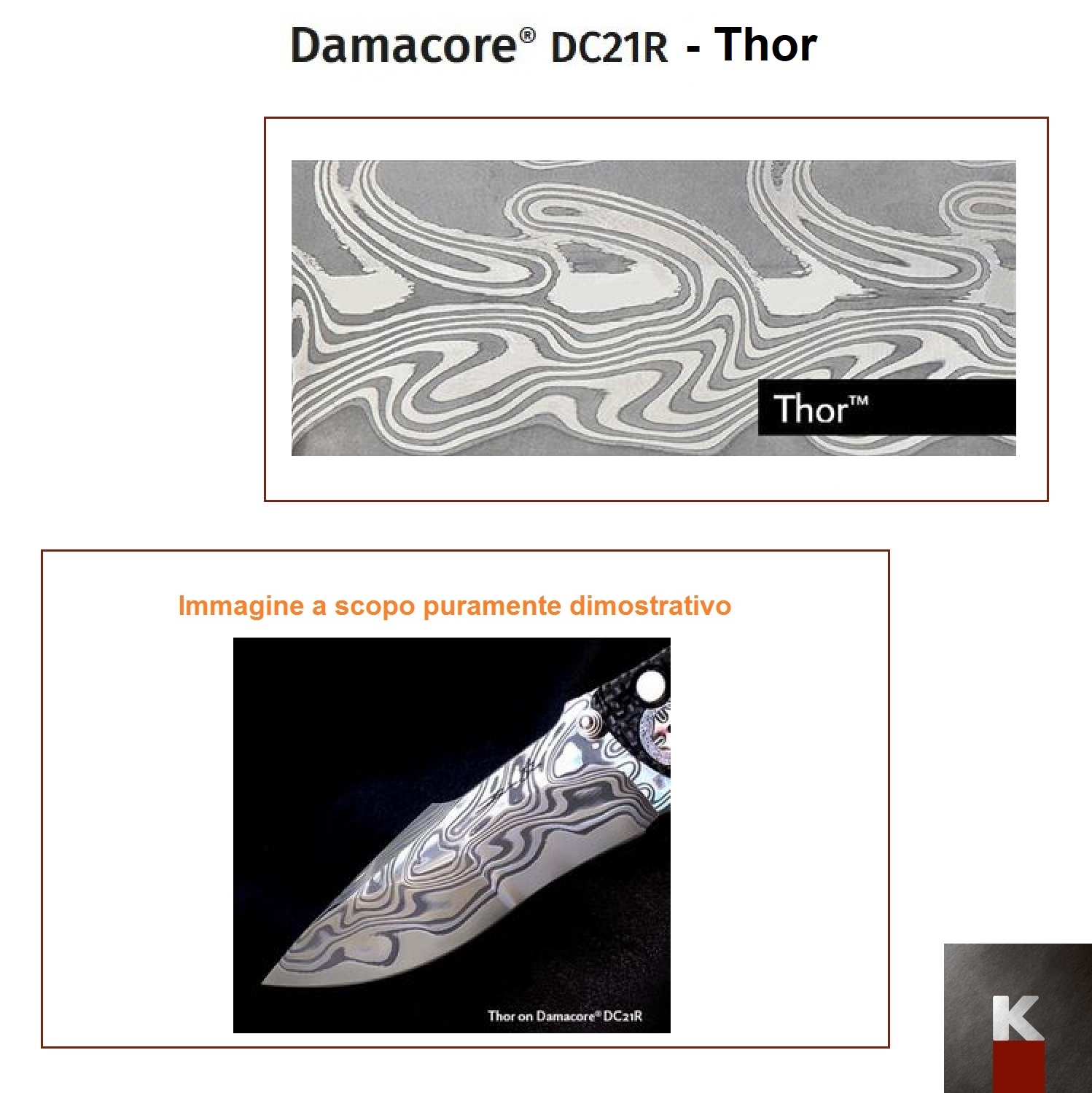 Damacore® DC21R - Thor

Thor™

Immagine a scopo puramente dimostrativo

Thor on Damacore® DC21R

K